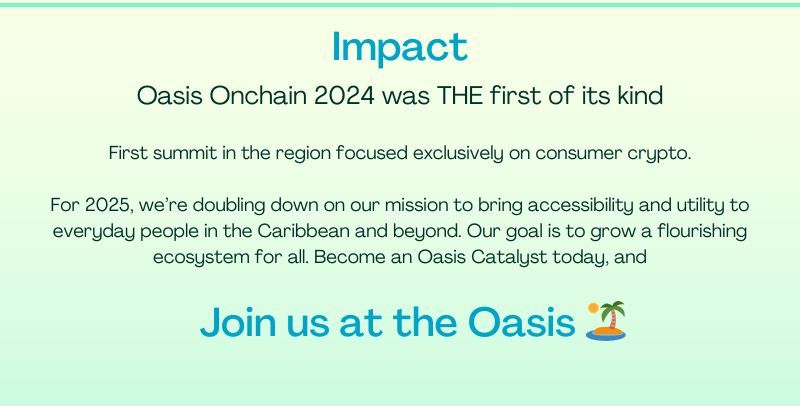 Impact

Oasis Onchain 2024 was THE first of its kind

First summit in the region focused exclusively on consumer crypto.

For 2025, we're doubling down on our mission to bring accessibility and utility to everyday people in the Caribbean and beyond. Our goal is to grow a flourishing ecosystem for all. Become an Oasis Catalyst today, and

Join us at the Oasis 🏝️